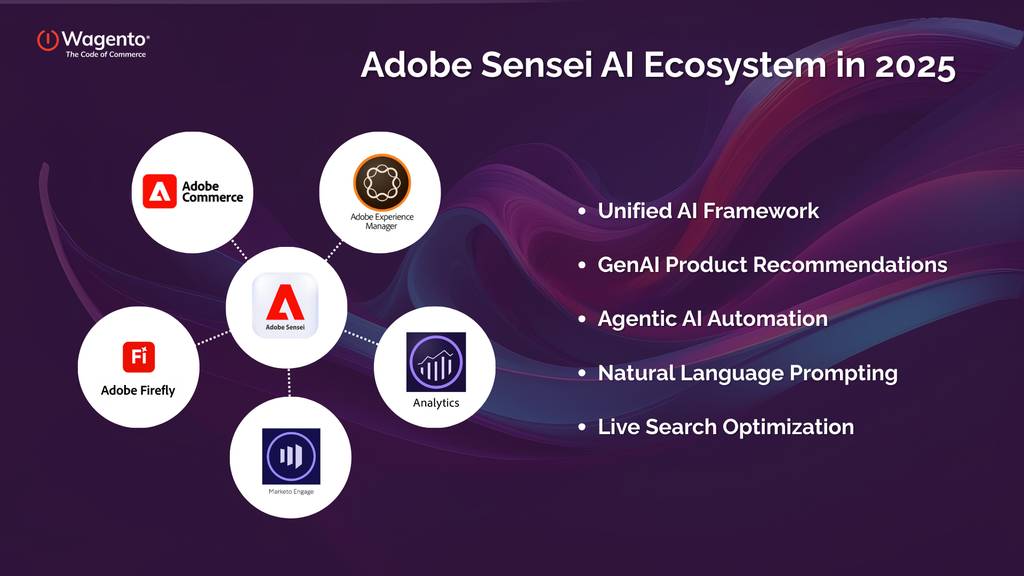 Wagento®
The Code of Commerce

Adobe Sensei AI Ecosystem in 2025

Adobe Commerce

Adobe Experience Manager

Adobe Sensei

Fi

Adobe Firefly

Analytics

Marketo Engage

• Unified AI Framework
• GenAI Product Recommendations
• Agentic AI Automation
• Natural Language Prompting
• Live Search Optimization